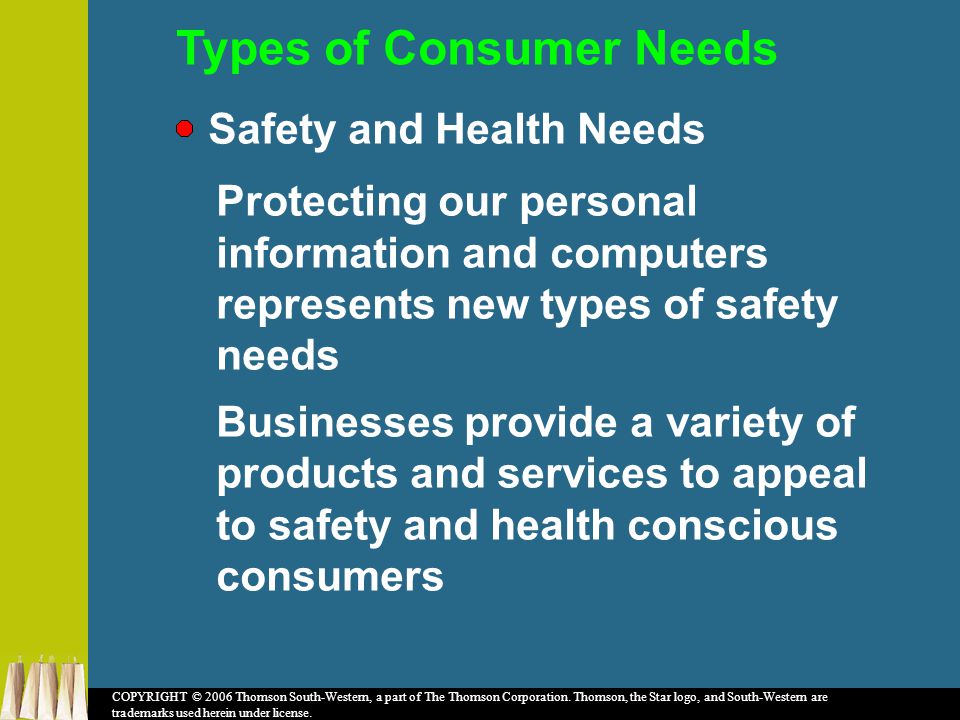 Types of Consumer Needs

Safety and Health Needs

Protecting our personal information and computers represents new types of safety needs

Businesses provide a variety of products and services to appeal to safety and health conscious consumers

COPYRIGHT © 2006 Thomson South-Western, a part of The Thomson Corporation. Thomson, the Star logo, and South-Western are trademarks used herein under license.